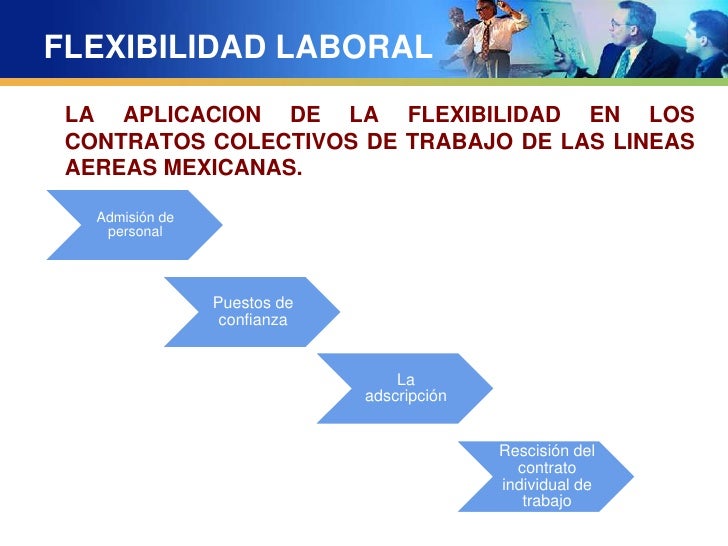 FLEXIBILIDAD LABORAL

LA APLICACION DE LA FLEXIBILIDAD EN LOS CONTRATOS COLECTIVOS DE TRABAJO DE LAS LINEAS AEREAS MEXICANAS.

Admisión de personal

Puestos de confianza

La adscripción

Rescisión del contrato individual de trabajo